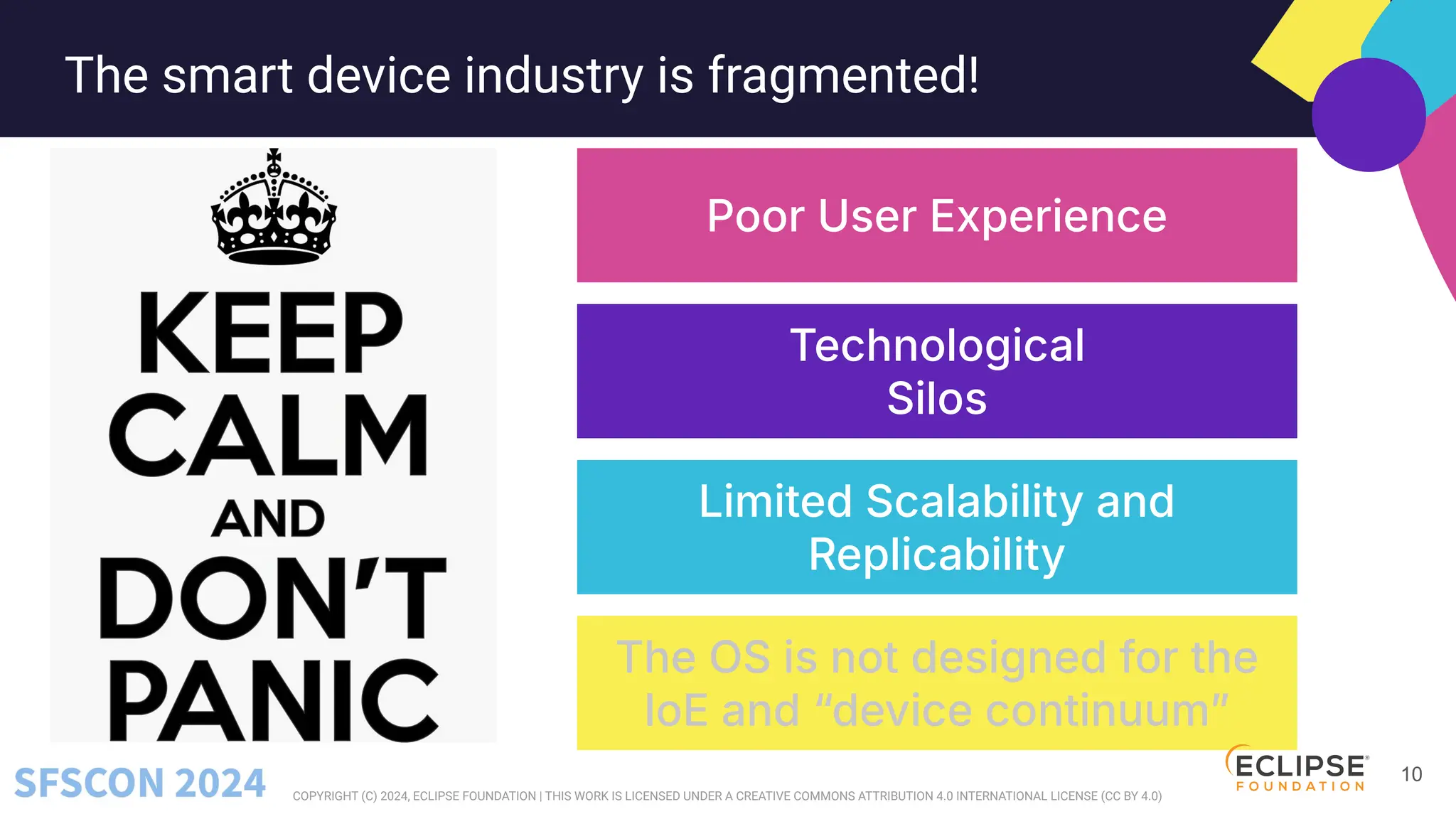 The smart device industry is fragmented!

KEEP CALM AND DON'T PANIC

Poor User Experience

Technological Silos

Limited Scalability and Replicability

The OS is not designed for the IoE and "device continuum"

SFSCON 2024

COPYRIGHT (C) 2024, ECLIPSE FOUNDATION | THIS WORK IS LICENSED UNDER A CREATIVE COMMONS ATTRIBUTION 4.0 INTERNATIONAL LICENSE (CC BY 4.0)

ECLIPSE FOUNDATION

10